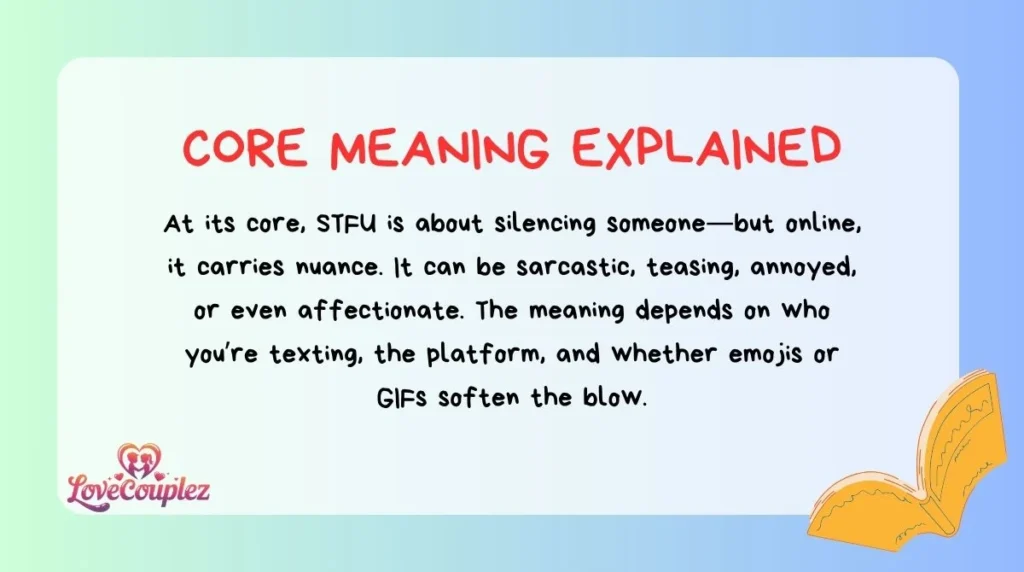 CORE MEANING EXPLAINED

At its core, STFU is about silencing someone—but online, it carries nuance. It can be sarcastic, teasing, annoyed, or even affectionate. The meaning depends on who you're texting, the platform, and whether emojis or GIFs soften the blow.

LoveCouplez